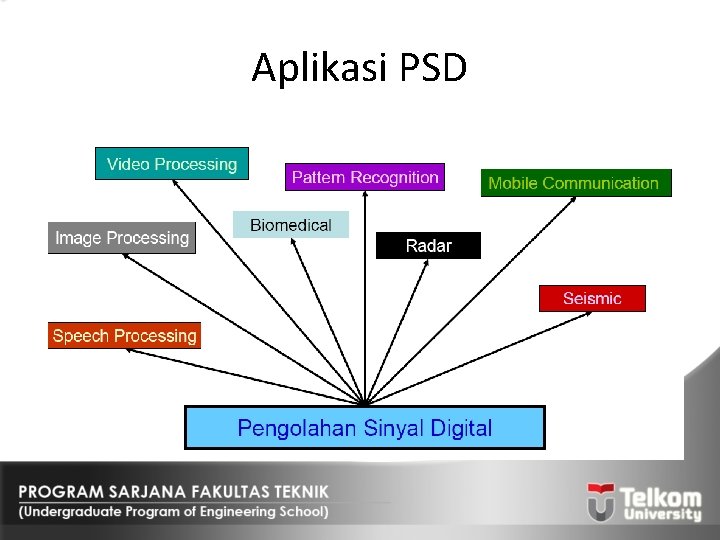 Aplikasi PSD

Video Processing

Pattern Recognition

Mobile Communication

Image Processing

Biomedical

Radar

Seismic

Speech Processing

Pengolahan Sinyal Digital

PROGRAM SARJANA FAKULTAS TEKNIK
(Undergraduate Program of Engineering School)

Telkom University